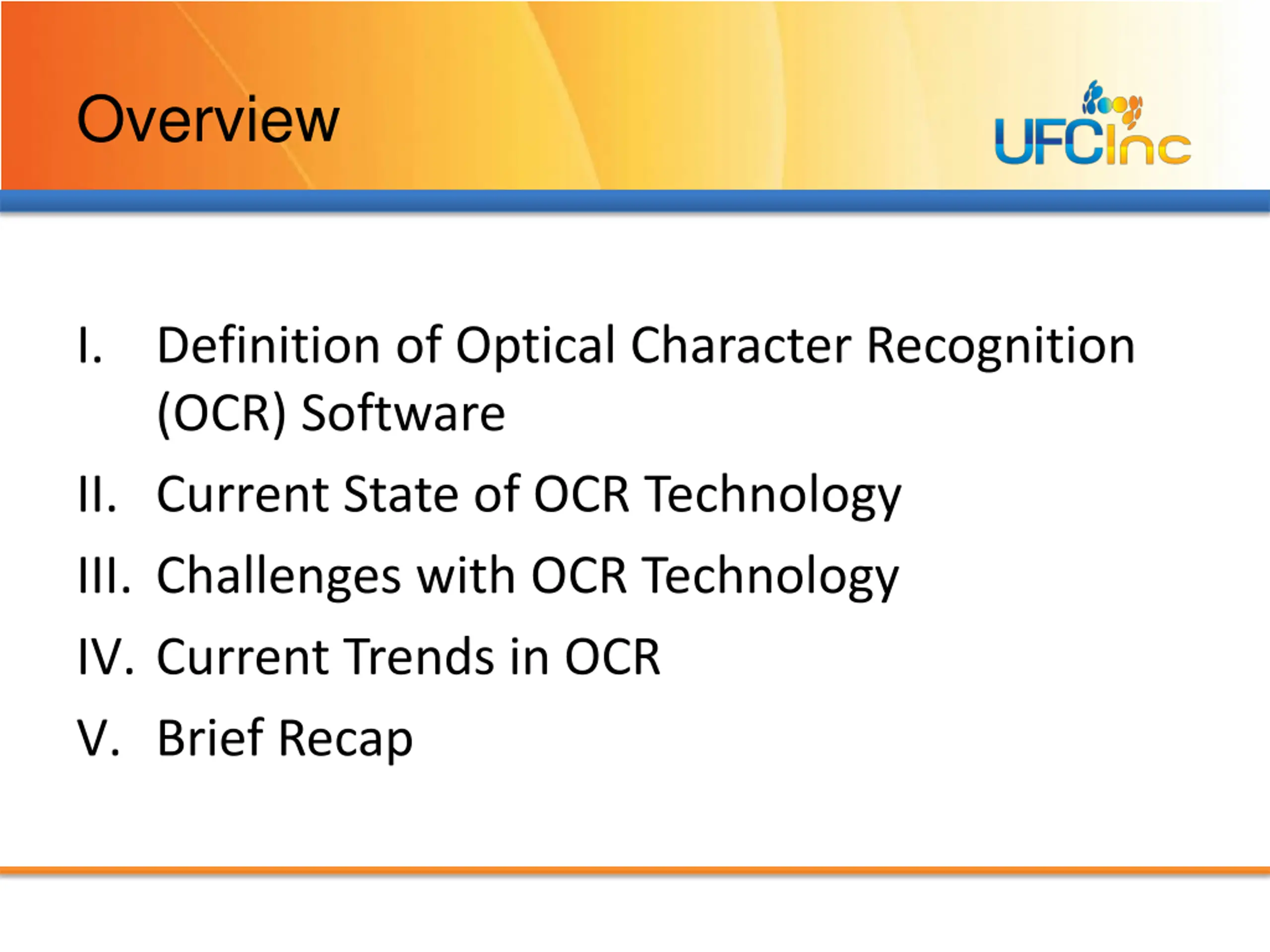 Overview

UFCInc

I. Definition of Optical Character Recognition (OCR) Software

II. Current State of OCR Technology

III. Challenges with OCR Technology

IV. Current Trends in OCR

V. Brief Recap